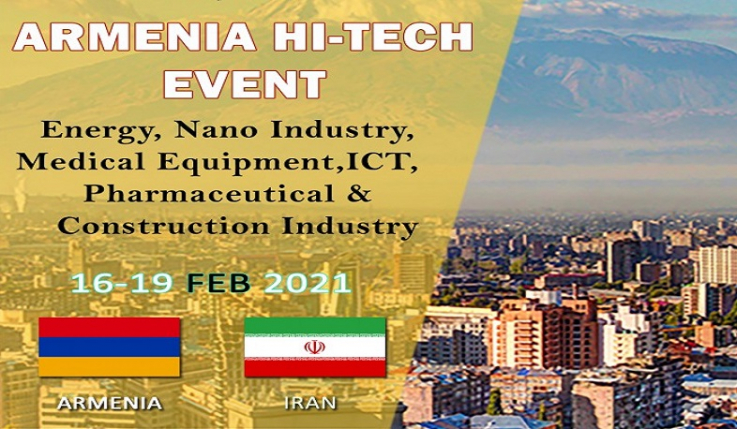 ARMENIA HI-TECH EVENT

Energy, Nano Industry, Medical Equipment,ICT, Pharmaceutical & Construction Industry

16-19 FEB 2021

ARMENIA

IRAN